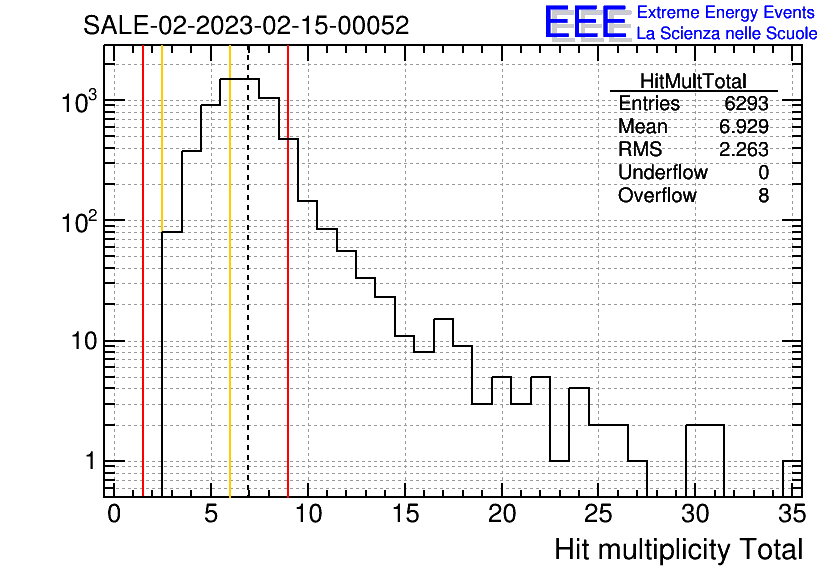 SALE-02-2023-02-15-00052

EEE Extreme Energy Events
La Scienza nelle Scuole

| HitMultTotal | |
|---|---|
| Entries | 6293 |
| Mean | 6.929 |
| RMS | 2.263 |
| Underflow | 0 |
| Overflow | 8 |

$10^3$
$10^2$
10
1

0 5 10 15 20 25 30 35

Hit multiplicity Total